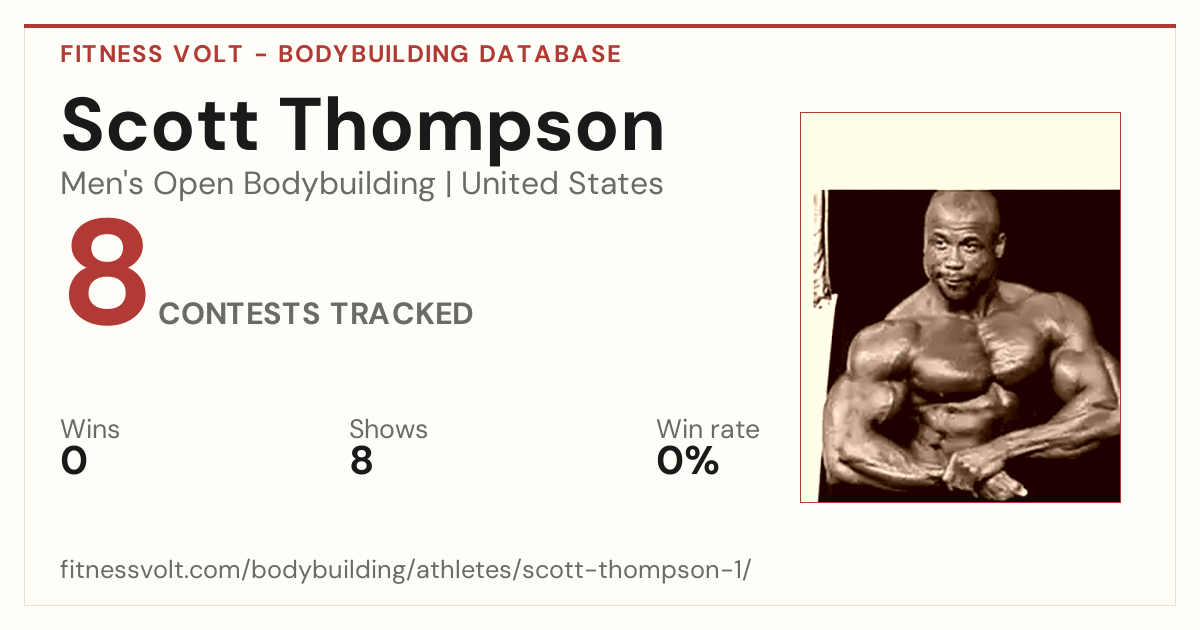 FITNESS VOLT - BODYBUILDING DATABASE

Scott Thompson

Men's Open Bodybuilding | United States

8 CONTESTS TRACKED

Wins
0

Shows
8

Win rate
0%

fitnessvolt.com/bodybuilding/athletes/scott-thompson-1/